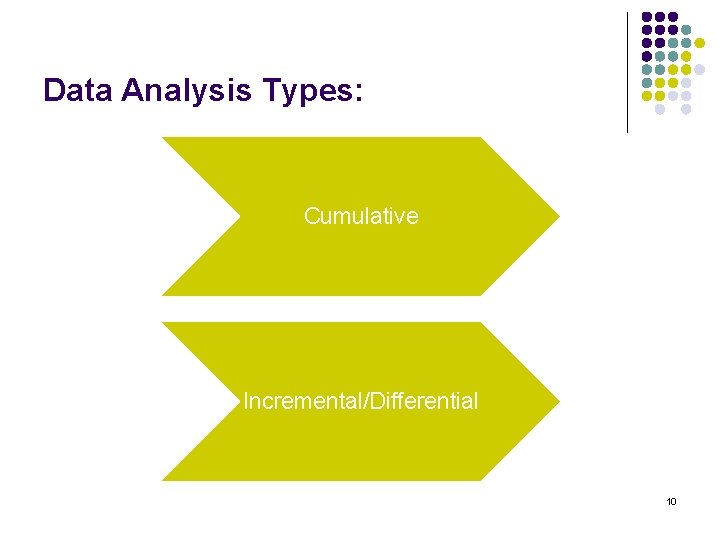 Data Analysis Types:

Cumulative

Incremental/Differential

10